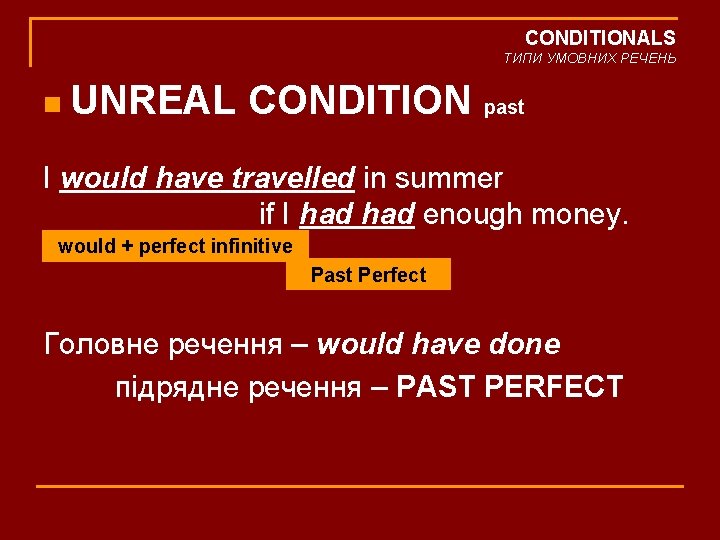 CONDITIONALS
ТИПИ УМОВНИХ РЕЧЕНЬ

UNREAL CONDITION past

I would have travelled in summer if I had had enough money.

would + perfect infinitive

Past Perfect

Головне речення – would have done
підрядне речення – PAST PERFECT